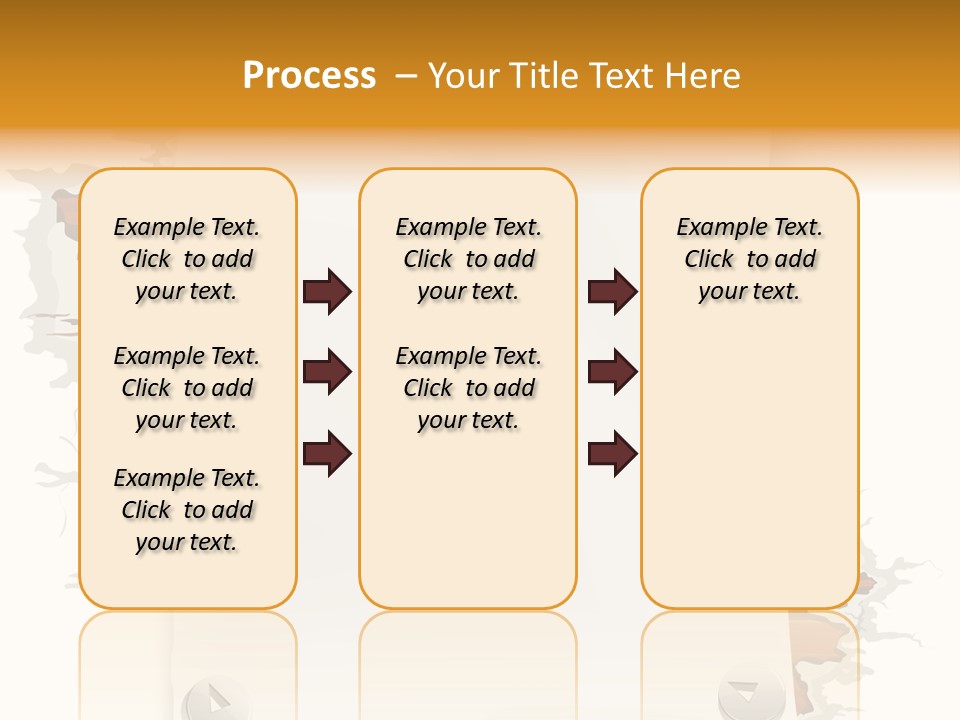 Process – Your Title Text Here

Example Text. Click to add your text.

Example Text. Click to add your text.

Example Text. Click to add your text.

Example Text. Click to add your text.

Example Text. Click to add your text.

Example Text. Click to add your text.